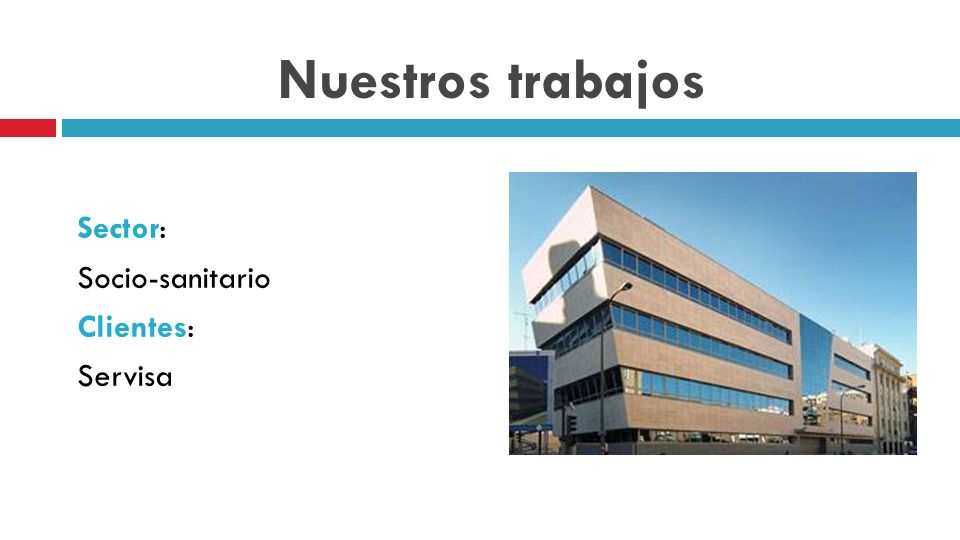 Nuestros trabajos

Sector:

Socio-sanitario

Clientes:

Servisa